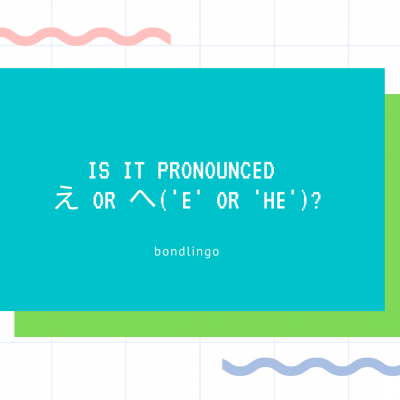 IS IT PRONOUNCED え OR へ('E' OR 'HE')?

bondlingo